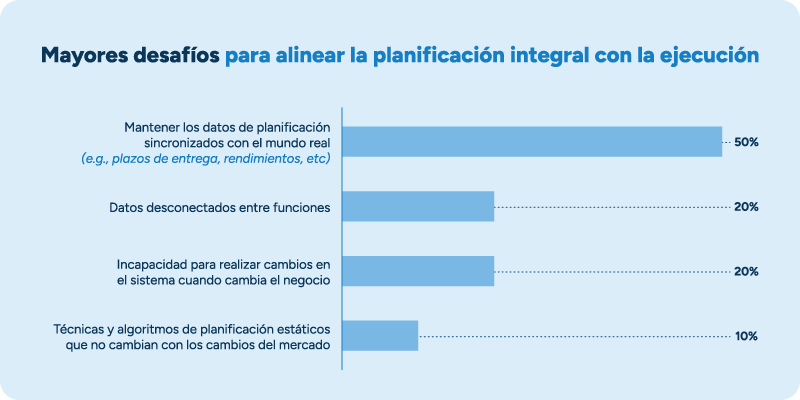 Mayores desafíos para alinear la planificación integral con la ejecución

Mantener los datos de planificación sincronizados con el mundo real (e.g., plazos de entrega, rendimientos, etc)

50%

Datos desconectados entre funciones

20%

Incapacidad para realizar cambios en el sistema cuando cambia el negocio

20%

Técnicas y algoritmos de planificación estáticos que no cambian con los cambios del mercado

10%